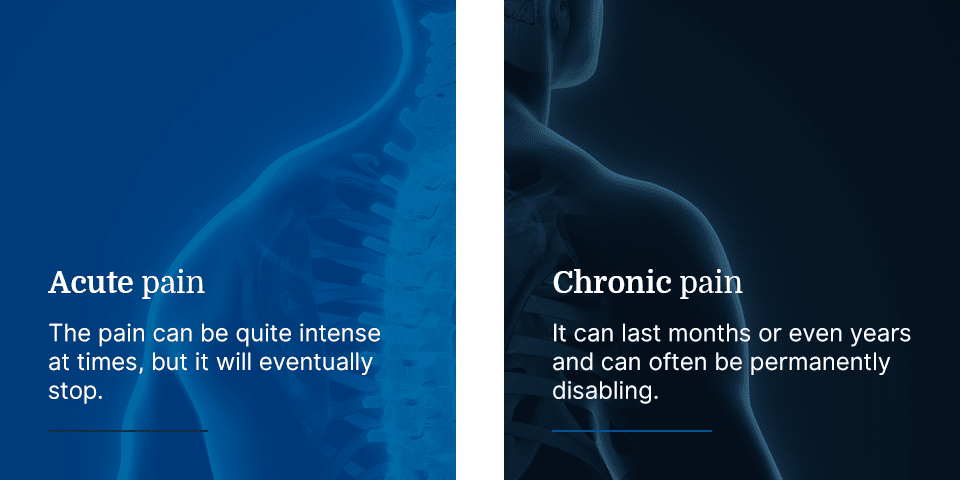 Acute pain

The pain can be quite intense at times, but it will eventually stop.

Chronic pain

It can last months or even years and can often be permanently disabling.